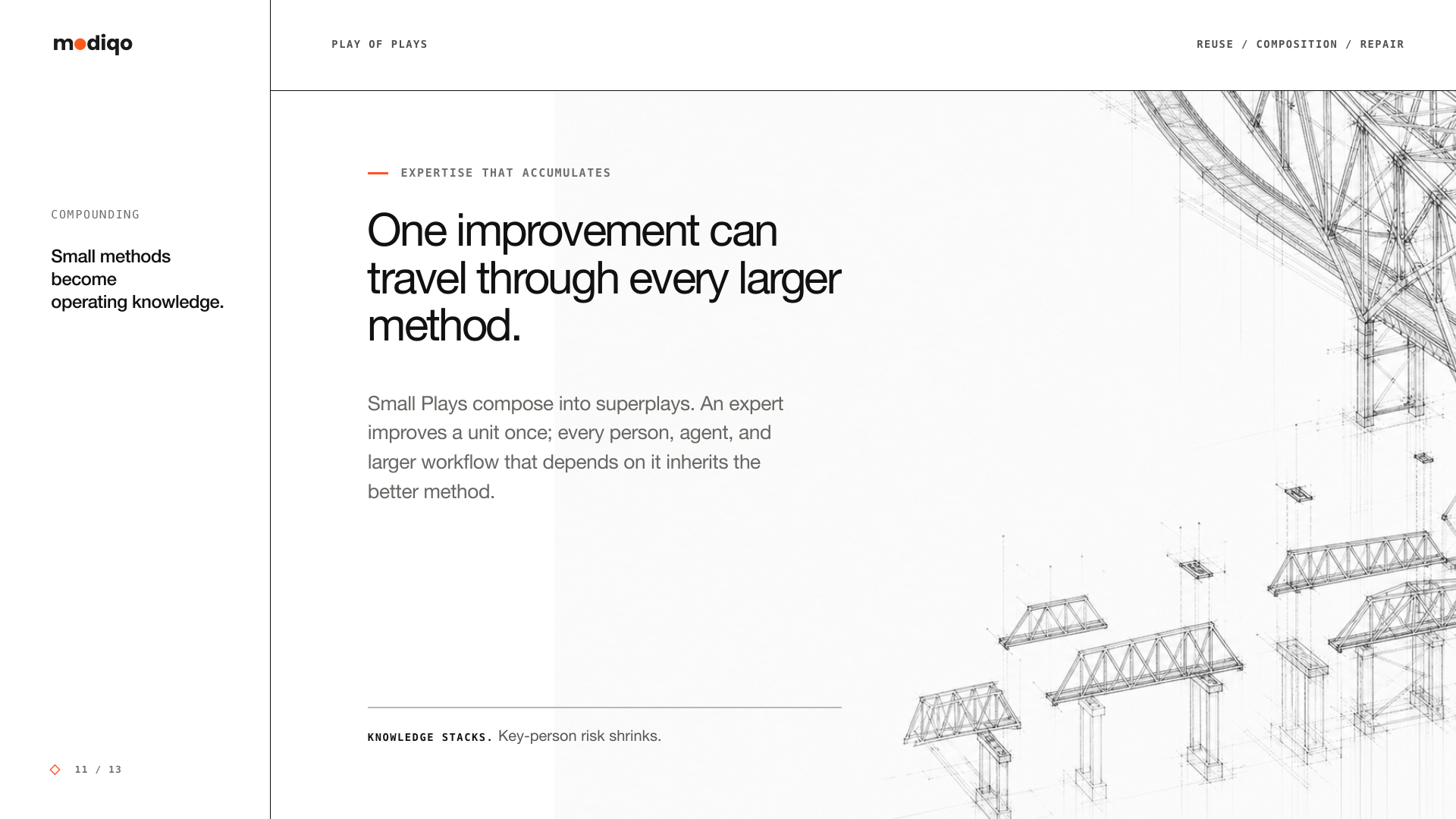 modiqo

PLAY OF PLAYS

REUSE / COMPOSITION / REPAIR

COMPOUNDING

Small methods become operating knowledge.

EXPERTISE THAT ACCUMULATES

One improvement can travel through every larger method.

Small Plays compose into superplays. An expert improves a unit once; every person, agent, and larger workflow that depends on it inherits the better method.

KNOWLEDGE STACKS. Key-person risk shrinks.

11 / 13